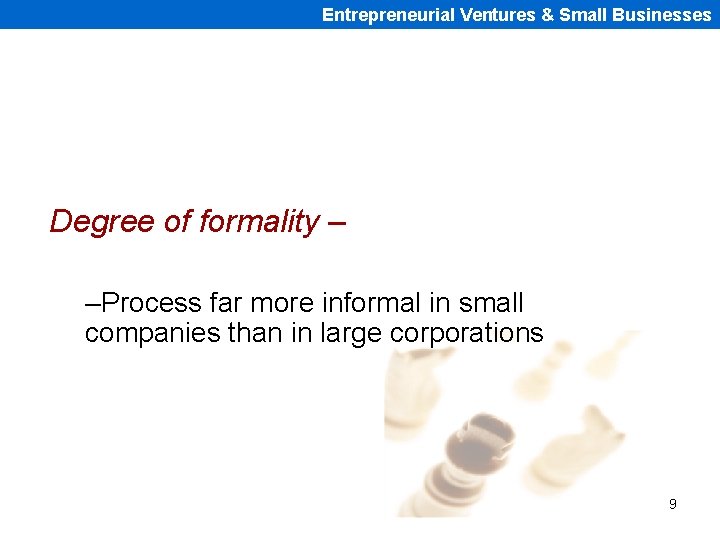 Entrepreneurial Ventures & Small Businesses

Degree of formality –

–Process far more informal in small companies than in large corporations

9